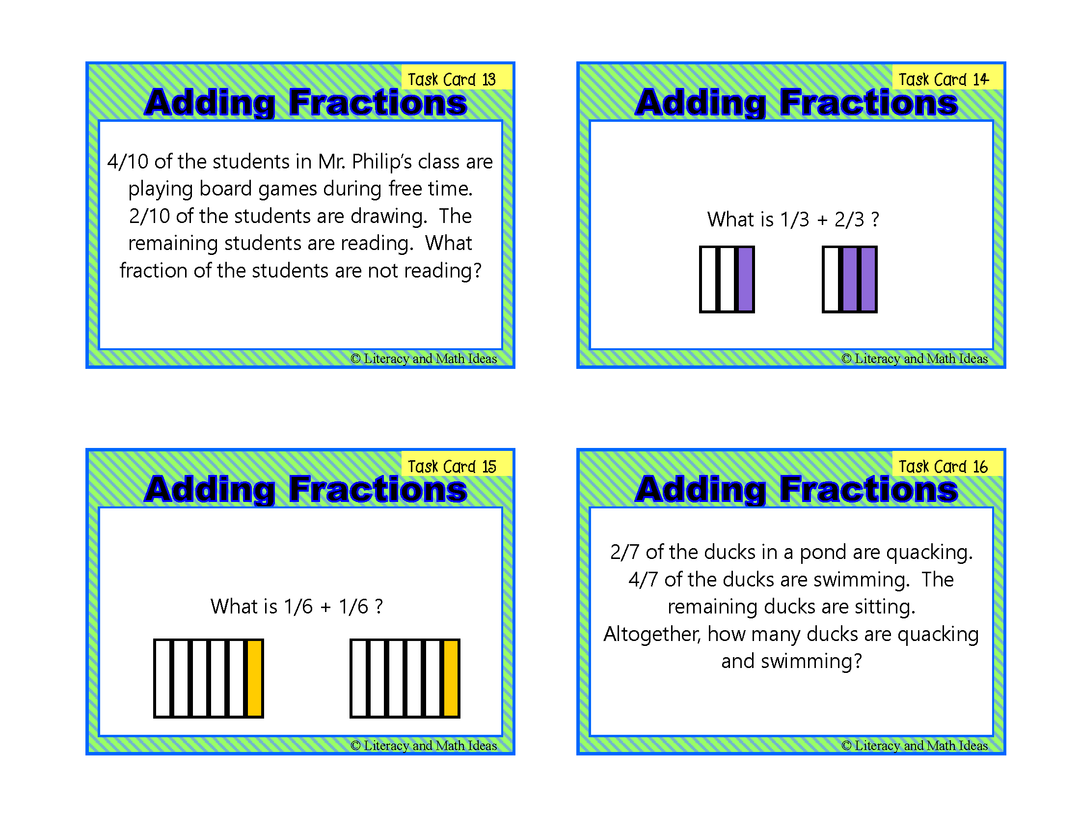 Task Card 13
Adding Fractions

4/10 of the students in Mr. Philip's class are playing board games during free time. 2/10 of the students are drawing. The remaining students are reading. What fraction of the students are not reading?

© Literacy and Math Ideas

Task Card 14
Adding Fractions

What is 1/3 + 2/3 ?

© Literacy and Math Ideas

Task Card 15
Adding Fractions

What is 1/6 + 1/6 ?

© Literacy and Math Ideas

Task Card 16
Adding Fractions

2/7 of the ducks in a pond are quacking. 4/7 of the ducks are swimming. The remaining ducks are sitting. Altogether, how many ducks are quacking and swimming?

© Literacy and Math Ideas